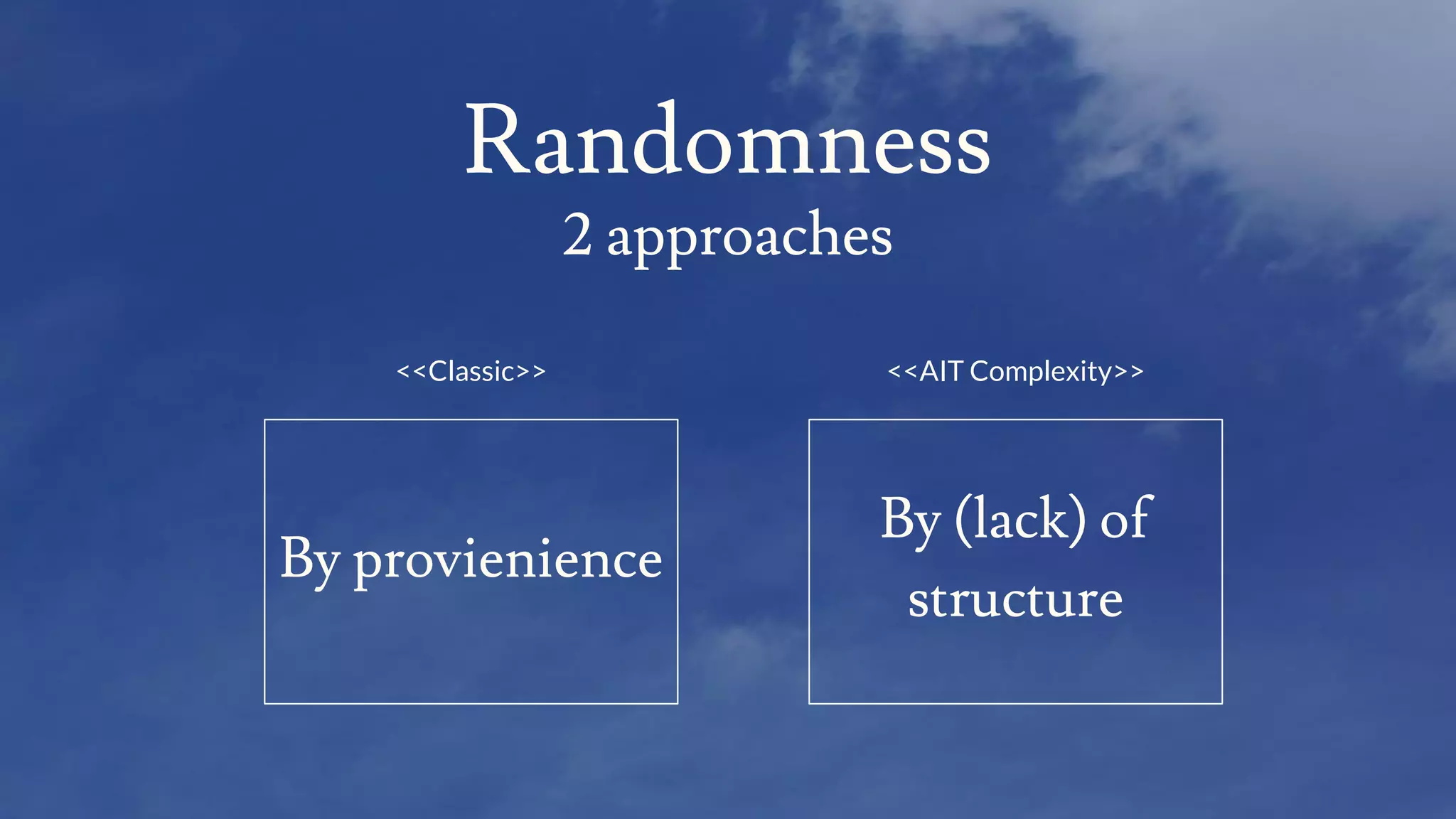 Randomness
2 approaches

<<Classic>>

By provienience

<<AIT Complexity>>

By (lack) of structure